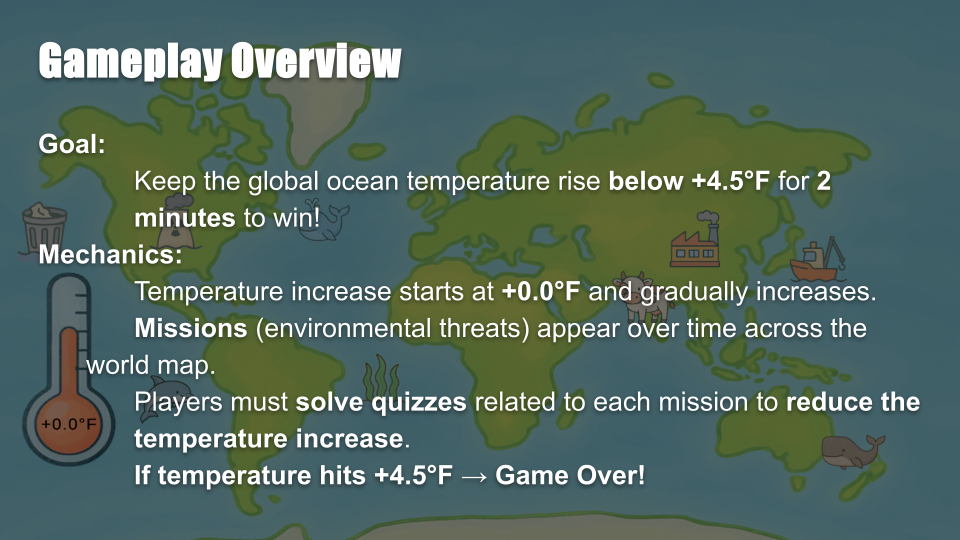 Gameplay Overview

Goal:
Keep the global ocean temperature rise below +4.5°F for 2 minutes to win!

Mechanics:
Temperature increase starts at +0.0°F and gradually increases.
Missions (environmental threats) appear over time across the world map.
Players must solve quizzes related to each mission to reduce the temperature increase.
If temperature hits +4.5°F → Game Over!

+0.0°F